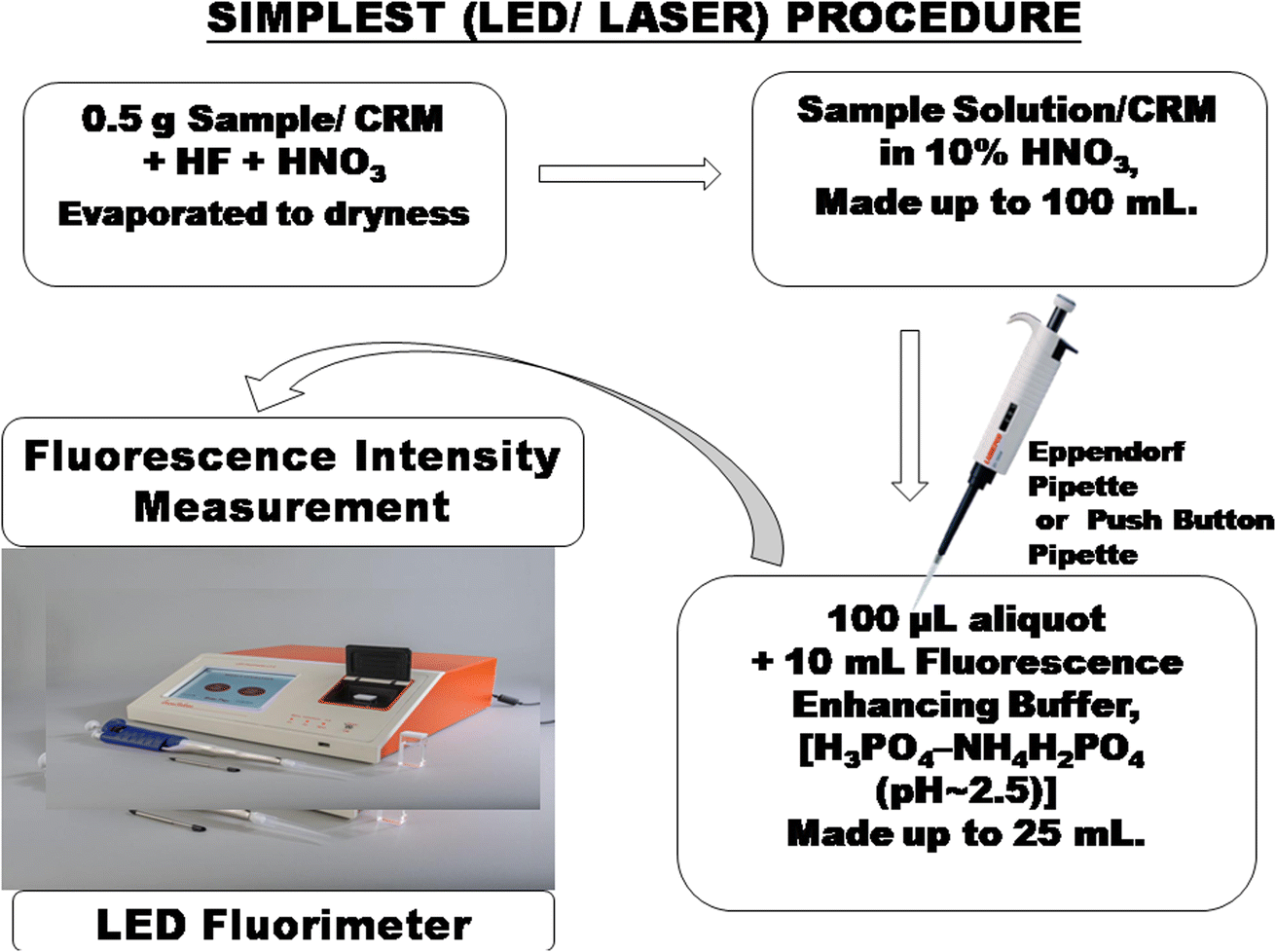 SIMPLEST (LED/ LASER) PROCEDURE

0.5 g Sample/ CRM
+ HF + $HNO_3$
Evaporated to dryness

Sample Solution/CRM
in 10% $HNO_3$,
Made up to 100 mL.

Eppendorf Pipette
or Push Button Pipette

100 µL aliquot
+ 10 mL Fluorescence Enhancing Buffer,
[$H_3PO_4$–$NH_4H_2PO_4$ (pH~2.5)]
Made up to 25 mL.

Fluorescence Intensity Measurement

LED Fluorimeter